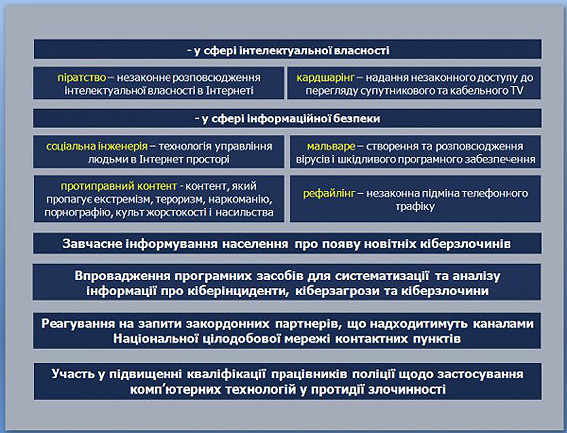 - у сфері інтелектуальної власності

піратство – незаконне розповсюдження інтелектуальної власності в Інтернеті

кардшарінг – надання незаконного доступу до перегляду супутникового та кабельного TV

- у сфері інформаційної безпеки

соціальна інженерія – технологія управління людьми в Інтернет просторі

мальваре – створення та розповсюдження вірусів і шкідливого програмного забезпечення

протиправний контент - контент, який пропагує екстремізм, тероризм, наркоманію, порнографію, культ жорстокості і насильства

рефайлінг – незаконна підміна телефонного трафіку

Завчасне інформування населення про появу новітніх кіберзлочинів

Впровадження програмних засобів для систематизації та аналізу інформації про кіберінциденти, кіберзагрози та кіберзлочини

Реагування на запити закордонних партнерів, що надходитимуть каналами Національної цілодобової мережі контактних пунктів

Участь у підвищенні кваліфікації працівників поліції щодо застосування комп'ютерних технологій у протидії злочинності